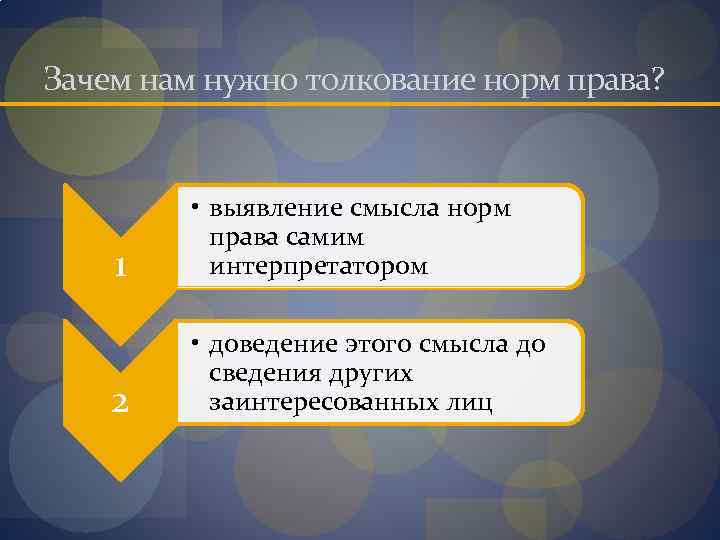 Зачем нам нужно толкование норм права?

1

• выявление смысла норм права самим интерпретатором

2

• доведение этого смысла до сведения других заинтересованных лиц